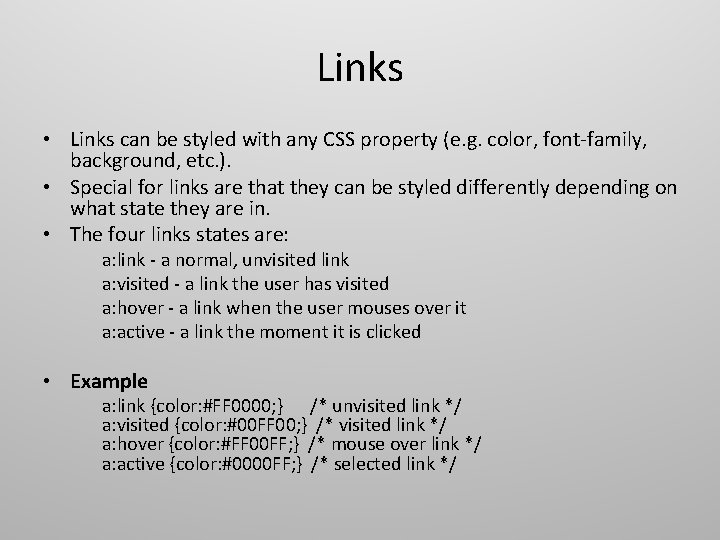 Links

• Links can be styled with any CSS property (e.g. color, font-family, background, etc.).
• Special for links are that they can be styled differently depending on what state they are in.
• The four links states are:

a:link - a normal, unvisited link
a:visited - a link the user has visited
a:hover - a link when the user mouses over it
a:active - a link the moment it is clicked

• Example

a:link {color:#FF0000;} /* unvisited link */
a:visited {color:#00FF00;} /* visited link */
a:hover {color:#FF00FF;} /* mouse over link */
a:active {color:#0000FF;} /* selected link */